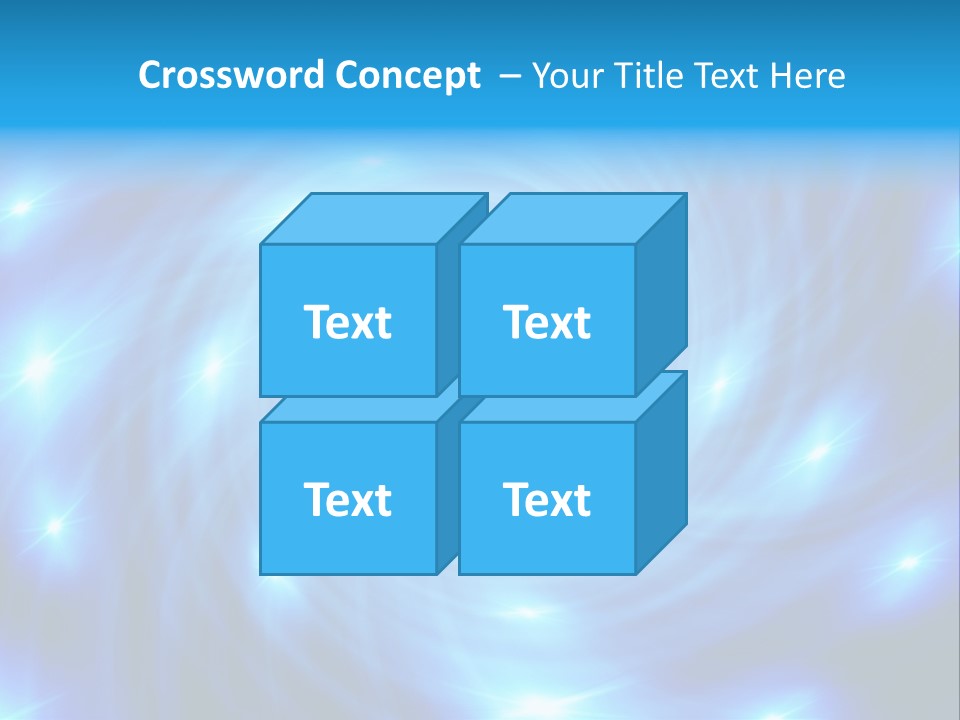 Crossword Concept – Your Title Text Here

Text

Text

Text

Text